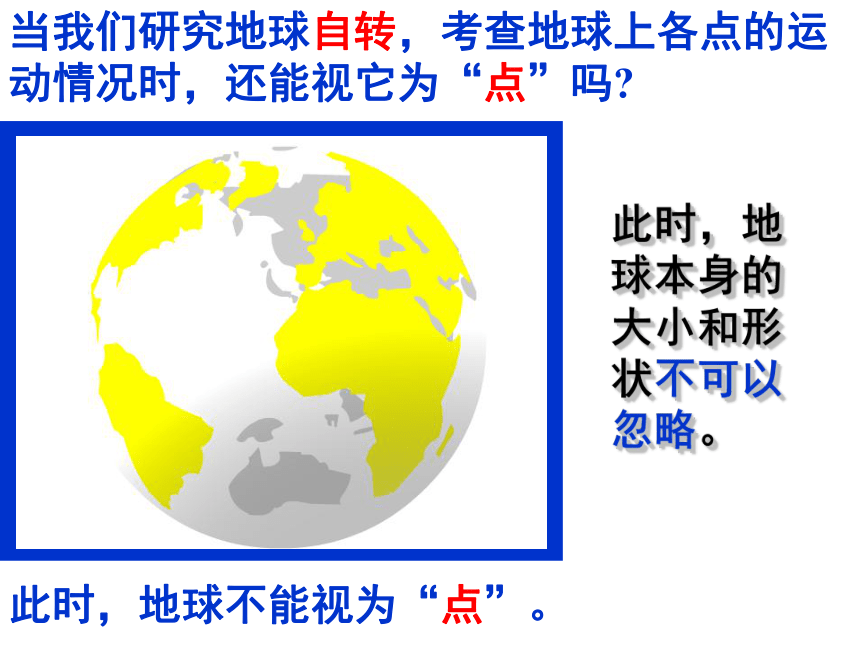 当我们研究地球自转，考查地球上各点的运动情况时，还能视它为“点”吗?

此时，地球本身的大小和形状不可以忽略。

此时，地球不能视为“点”。